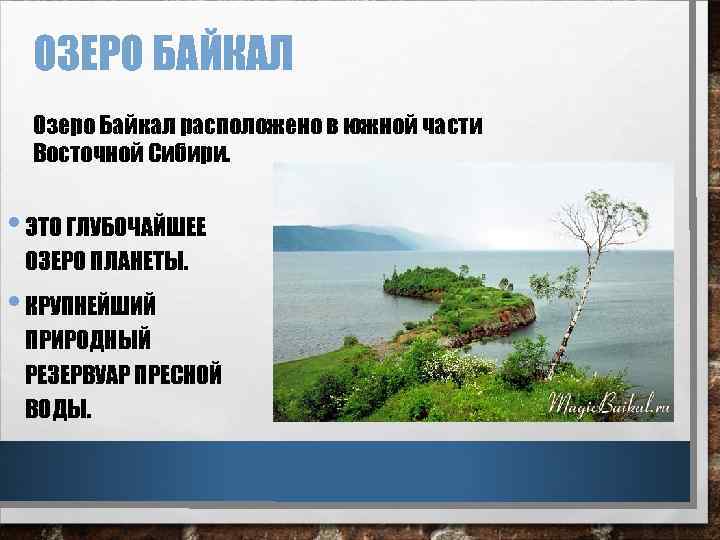 ОЗЕРО БАЙКАЛ

Озеро Байкал расположено в южной части Восточной Сибири.

• ЭТО ГЛУБОЧАЙШЕЕ ОЗЕРО ПЛАНЕТЫ.

• КРУПНЕЙШИЙ ПРИРОДНЫЙ РЕЗЕРВУАР ПРЕСНОЙ ВОДЫ.

MagicBaikal.ru